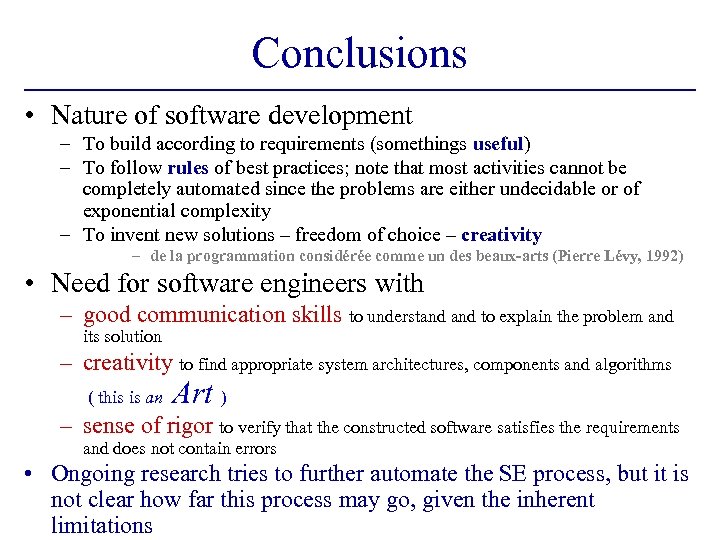 Conclusions

• Nature of software development
– To build according to requirements (somethings useful)
– To follow rules of best practices; note that most activities cannot be completely automated since the problems are either undecidable or of exponential complexity
– To invent new solutions – freedom of choice – creativity
– de la programmation considérée comme un des beaux-arts (Pierre Lévy, 1992)

• Need for software engineers with
– good communication skills to understand and to explain the problem and its solution
– creativity to find appropriate system architectures, components and algorithms ( this is an Art )
– sense of rigor to verify that the constructed software satisfies the requirements and does not contain errors

• Ongoing research tries to further automate the SE process, but it is not clear how far this process may go, given the inherent limitations